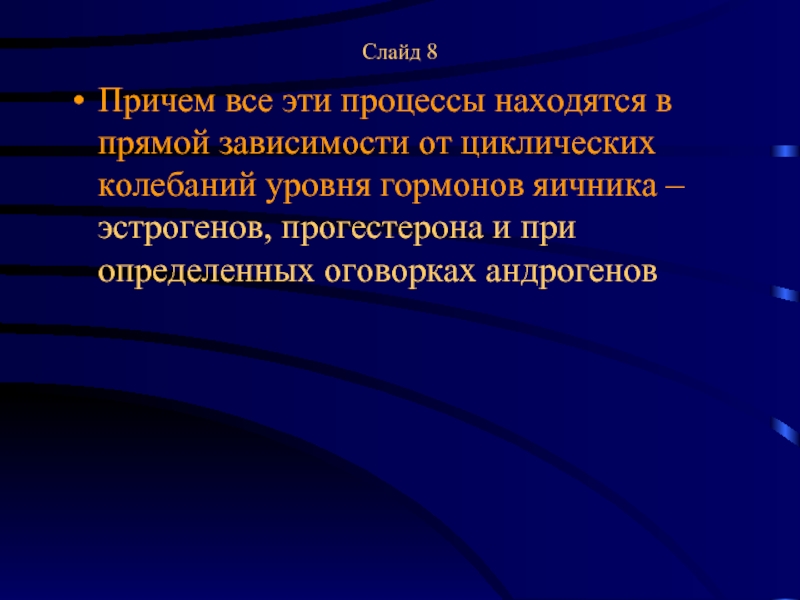 Слайд 8

• Причем все эти процессы находятся в прямой зависимости от циклических колебаний уровня гормонов яичника – эстрогенов, прогестерона и при определенных оговорках андрогенов